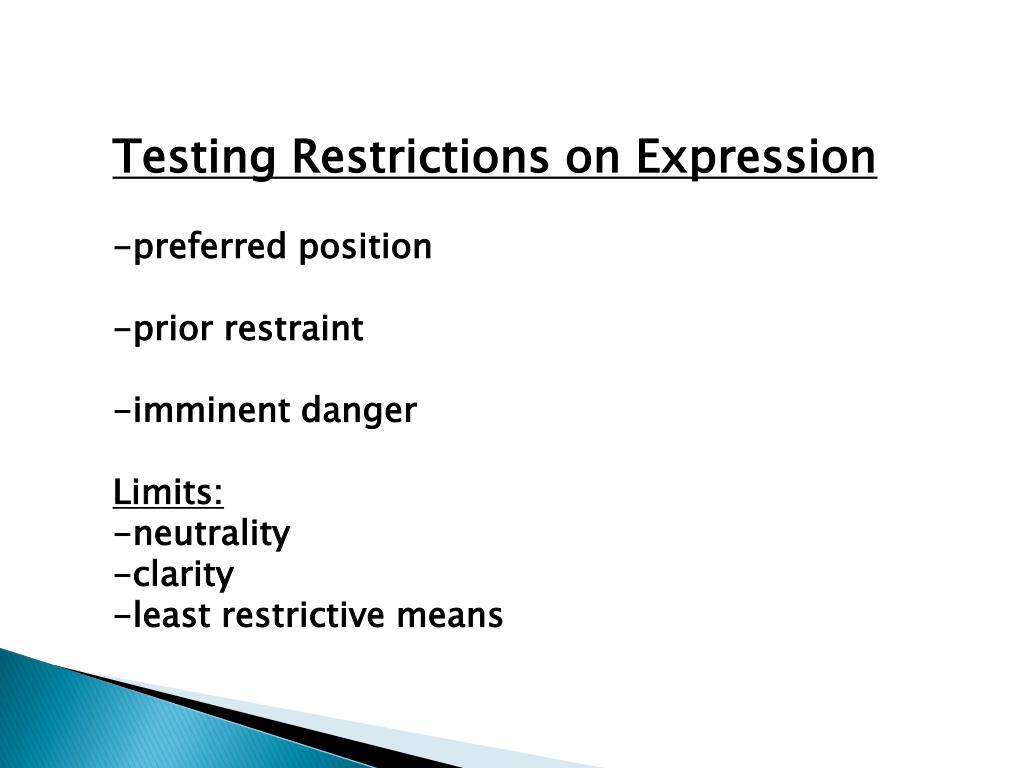 Testing Restrictions on Expression

-preferred position

-prior restraint

-imminent danger

Limits:
-neutrality
-clarity
-least restrictive means